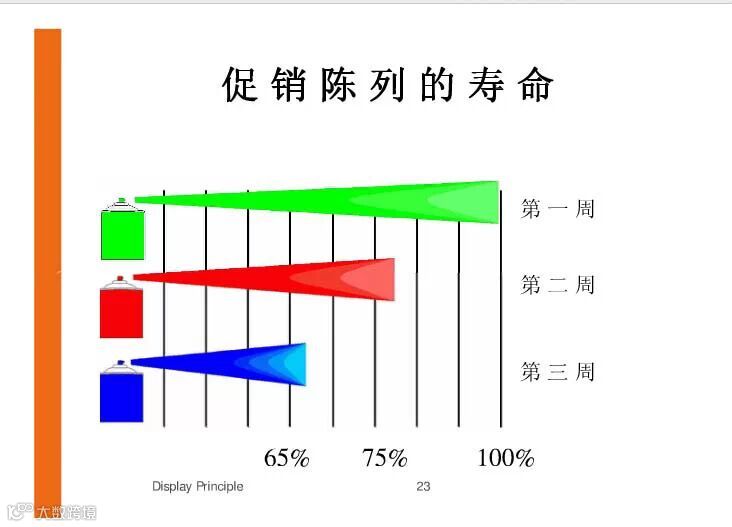 促销陈列的寿命

第一周

第二周

第三周

65%　75%　100%

Display Principle　23

大数跨境